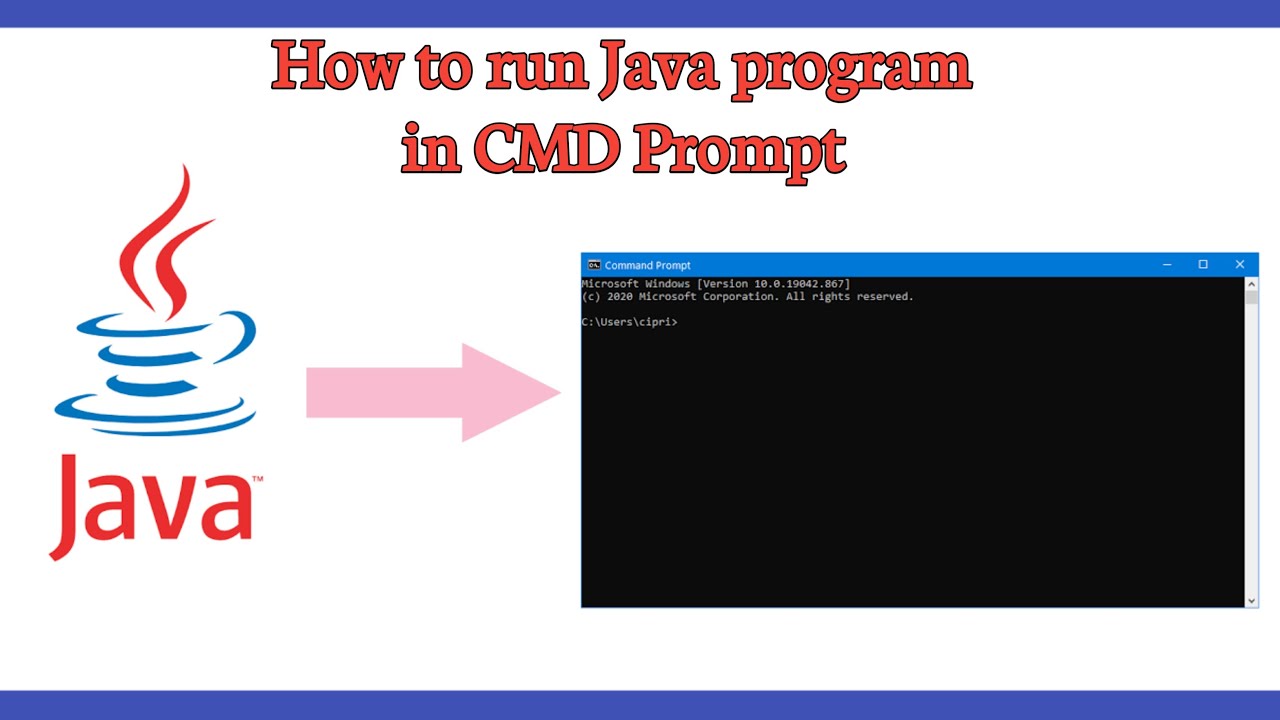 How to run Java program in CMD Prompt

Java™

Command Prompt

Microsoft Windows [Version 10.0.19042.867]
(c) 2020 Microsoft Corporation. All rights reserved.

C:\Users\cipri>